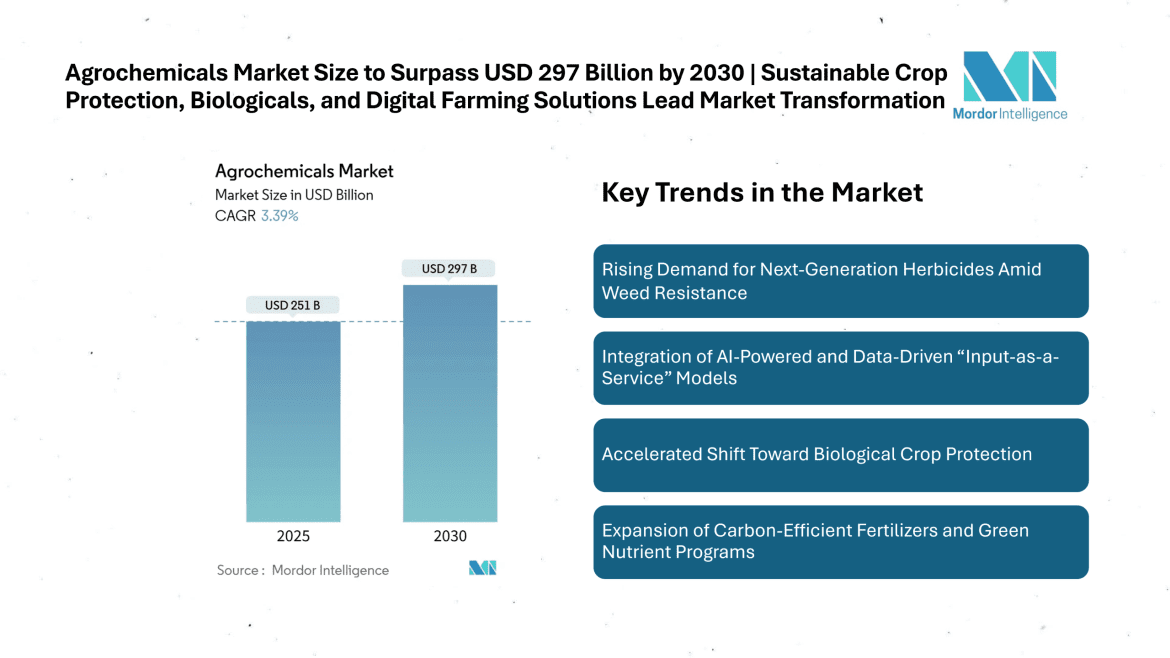 Agrochemicals Market Size to Surpass USD 297 Billion by 2030 | Sustainable Crop Protection, Biologicals, and Digital Farming Solutions Lead Market Transformation

Mordor Intelligence

Agrochemicals Market
Market Size in USD Billion
CAGR 3.39%

USD 251 B
USD 297 B

2025
2030

Source : Mordor Intelligence

Key Trends in the Market

Rising Demand for Next-Generation Herbicides Amid Weed Resistance

Integration of AI-Powered and Data-Driven "Input-as-a-Service" Models

Accelerated Shift Toward Biological Crop Protection

Expansion of Carbon-Efficient Fertilizers and Green Nutrient Programs